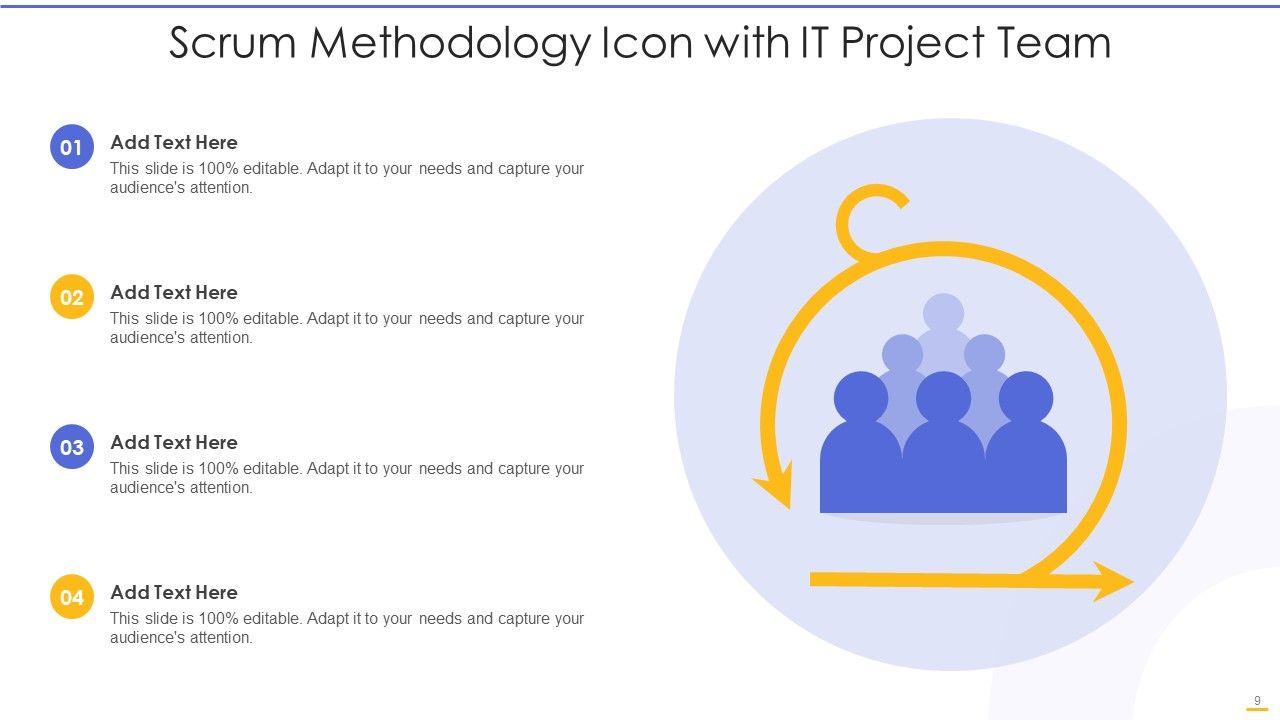 Scrum Methodology Icon with IT Project Team

01
Add Text Here
This slide is 100% editable. Adapt it to your needs and capture your audience's attention.

02
Add Text Here
This slide is 100% editable. Adapt it to your needs and capture your audience's attention.

03
Add Text Here
This slide is 100% editable. Adapt it to your needs and capture your audience's attention.

04
Add Text Here
This slide is 100% editable. Adapt it to your needs and capture your audience's attention.

9